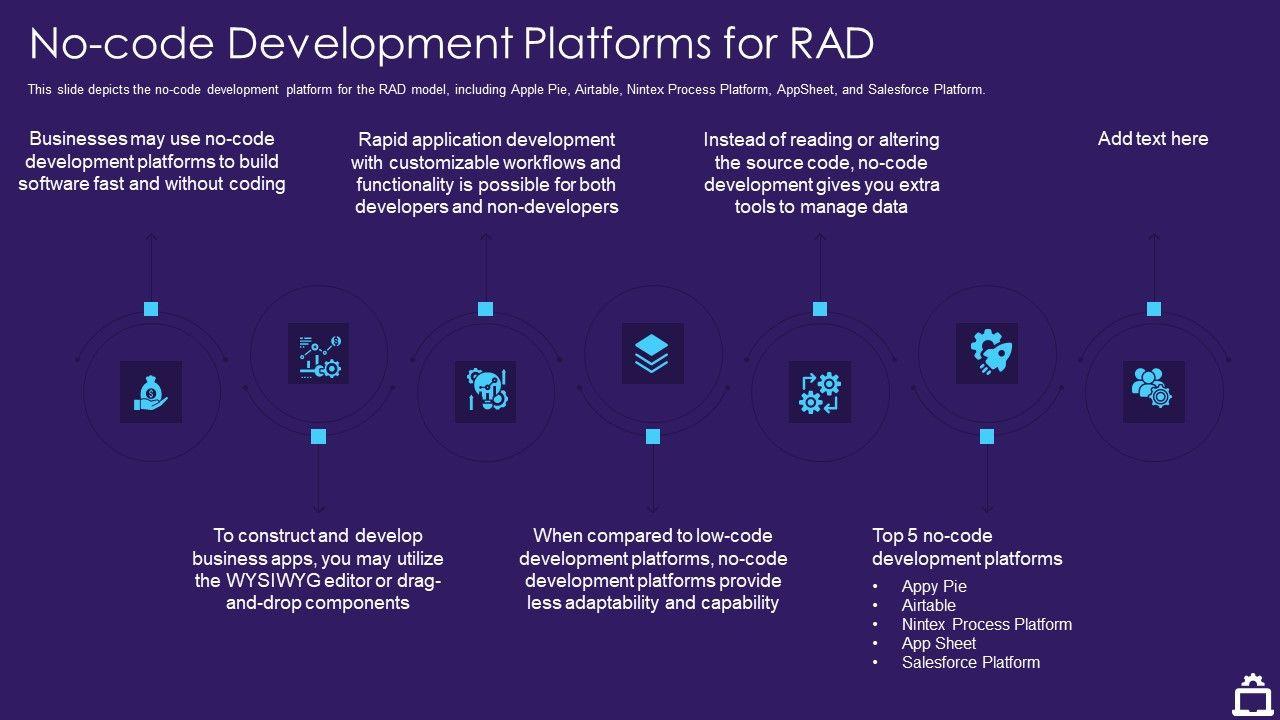 No-code Development Platforms for RAD

This slide depicts the no-code development platform for the RAD model, including Apple Pie, Airtable, Nintex Process Platform, AppSheet, and Salesforce Platform.

Businesses may use no-code development platforms to build software fast and without coding

Rapid application development with customizable workflows and functionality is possible for both developers and non-developers

Instead of reading or altering the source code, no-code development gives you extra tools to manage data

Add text here

To construct and develop business apps, you may utilize the WYSIWYG editor or drag-and-drop components

When compared to low-code development platforms, no-code development platforms provide less adaptability and capability

Top 5 no-code development platforms
• Appy Pie
• Airtable
• Nintex Process Platform
• App Sheet
• Salesforce Platform